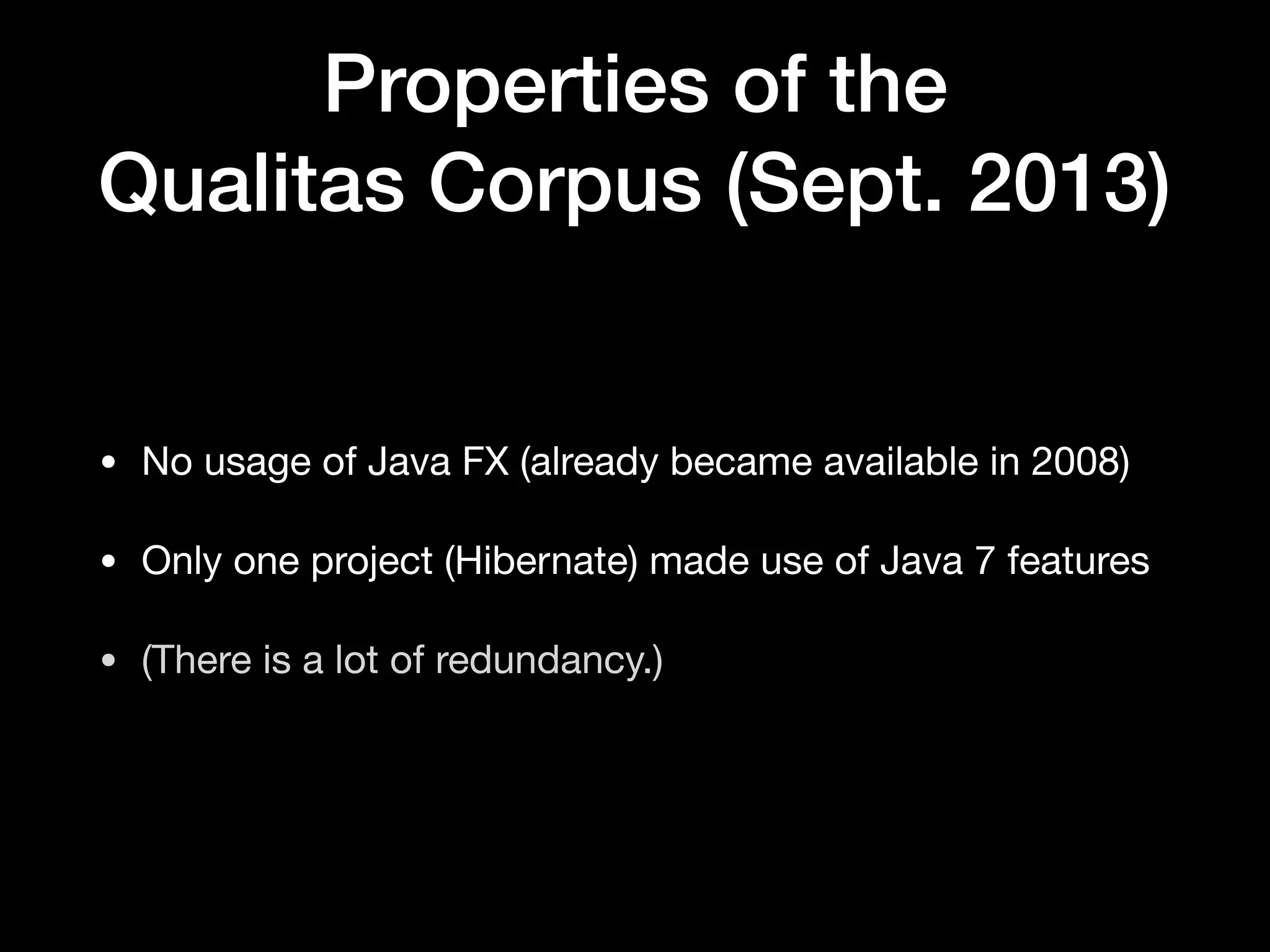 Properties of the Qualitas Corpus (Sept. 2013)

• No usage of Java FX (already became available in 2008)

• Only one project (Hibernate) made use of Java 7 features

• (There is a lot of redundancy.)